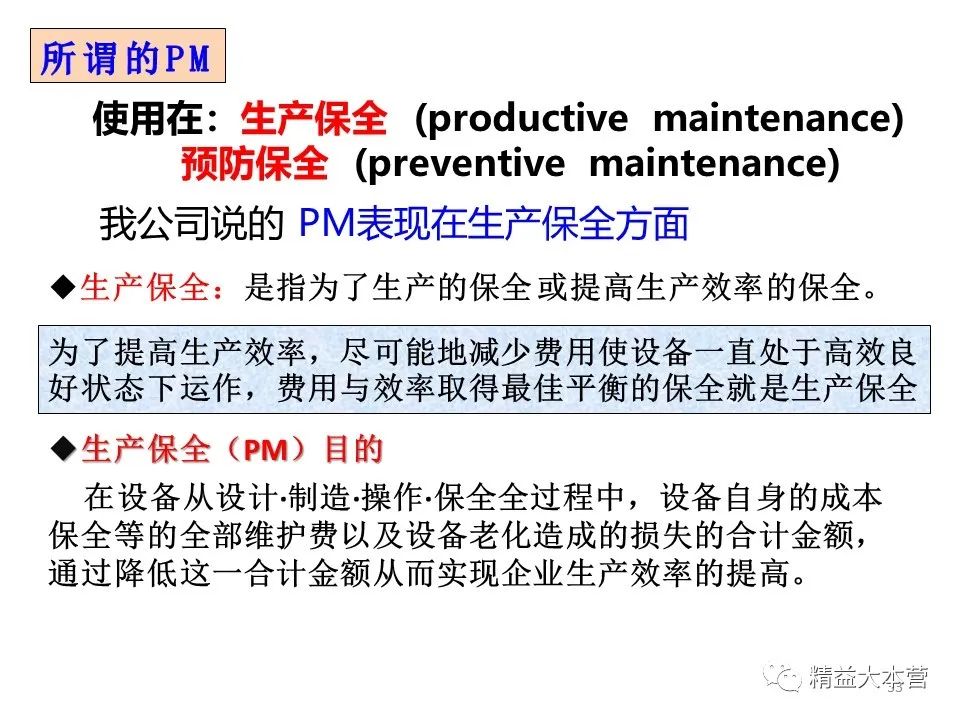 所谓的PM

使用在：生产保全 (productive maintenance)
预防保全 (preventive maintenance)

我公司说的 PM表现在生产保全方面

◆生产保全：是指为了生产的保全或提高生产效率的保全。

为了提高生产效率，尽可能地减少费用使设备一直处于高效良好状态下运作，费用与效率取得最佳平衡的保全就是生产保全

◆生产保全（PM）目的

在设备从设计·制造·操作·保全全过程中，设备自身的成本保全等的全部维护费以及设备老化造成的损失的合计金额，通过降低这一合计金额从而实现企业生产效率的提高。

精益大本营